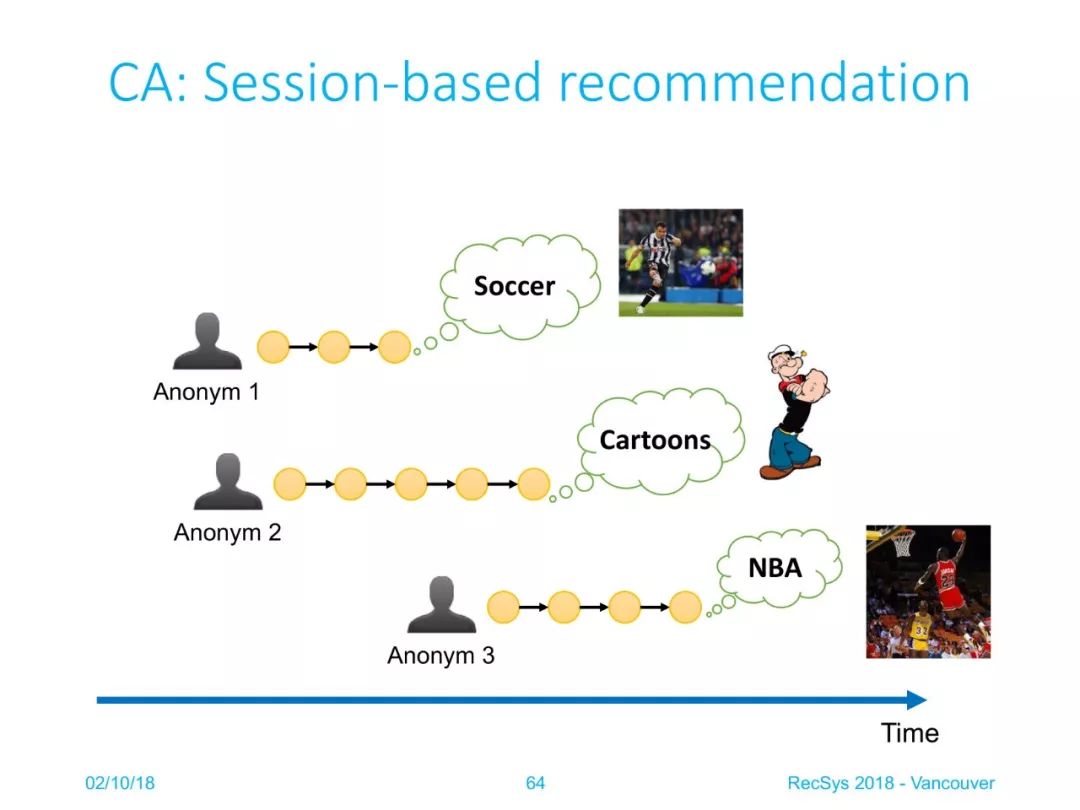 CA: Session-based recommendation

Soccer

Anonym 1

Cartoons

Anonym 2

NBA

Anonym 3

Time

02/10/18

64

RecSys 2018 - Vancouver